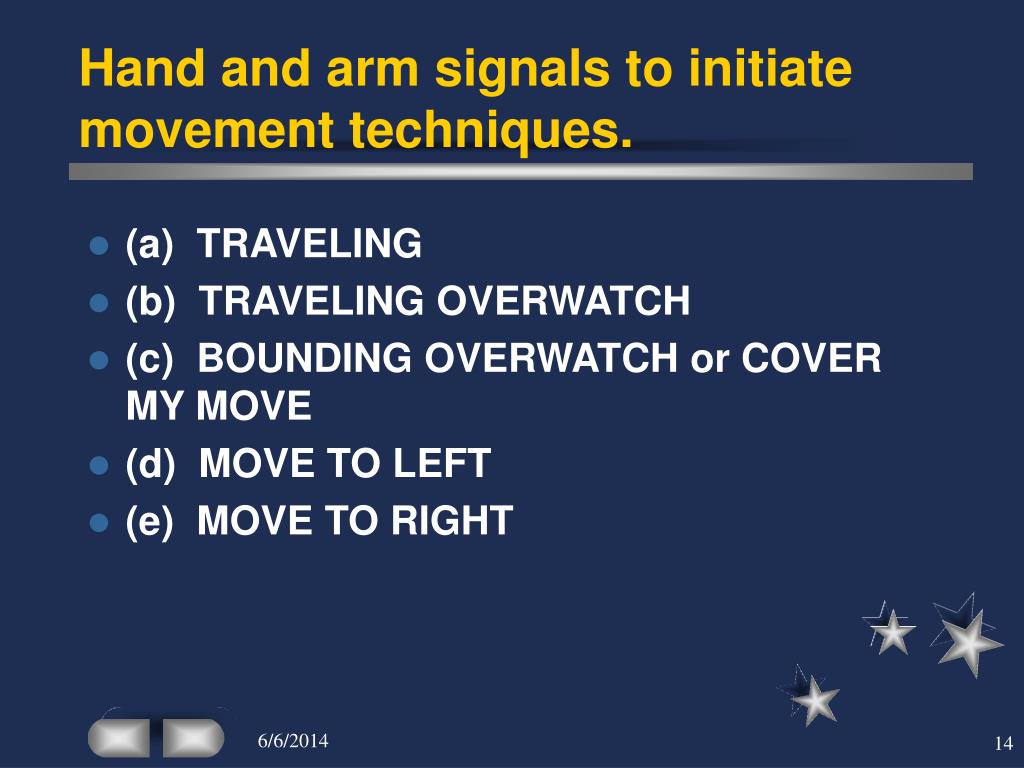 Hand and arm signals to initiate movement techniques.

(a) TRAVELING
(b) TRAVELING OVERWATCH
(c) BOUNDING OVERWATCH or COVER MY MOVE
(d) MOVE TO LEFT
(e) MOVE TO RIGHT

6/6/2014

14